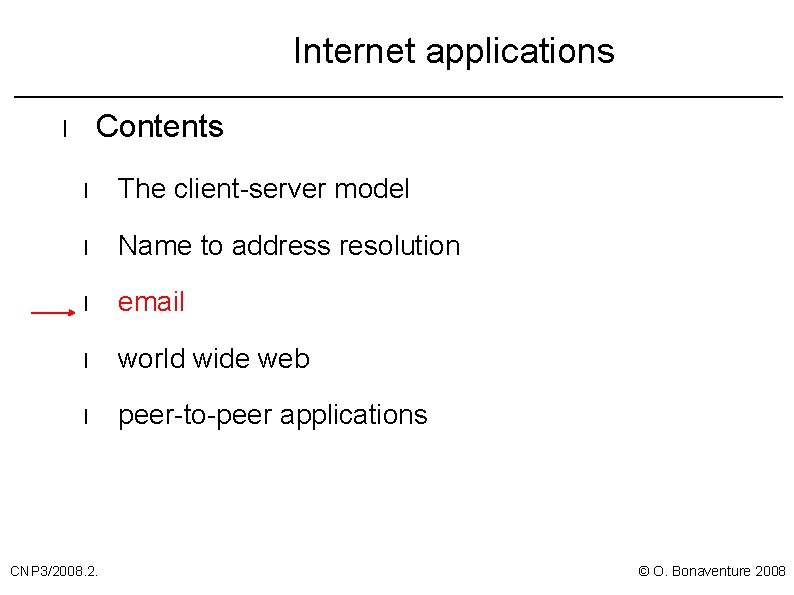 Internet applications

l Contents

l The client-server model

l Name to address resolution

l email

l world wide web

l peer-to-peer applications

CNP3/2008.2.

© O. Bonaventure 2008